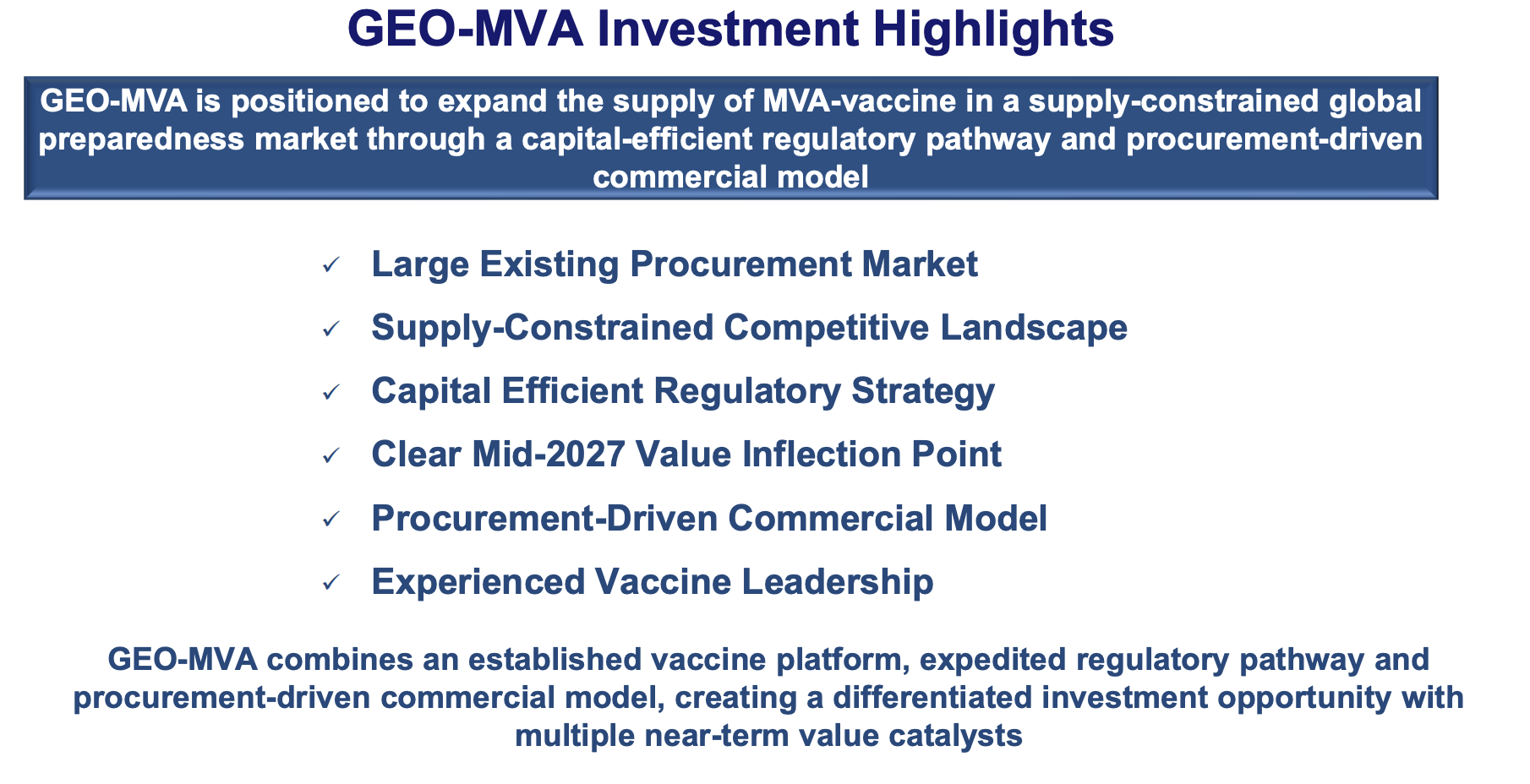 GEO-MVA Investment Highlights

GEO-MVA is positioned to expand the supply of MVA-vaccine in a supply-constrained global preparedness market through a capital-efficient regulatory pathway and procurement-driven commercial model

✓ Large Existing Procurement Market
✓ Supply-Constrained Competitive Landscape
✓ Capital Efficient Regulatory Strategy
✓ Clear Mid-2027 Value Inflection Point
✓ Procurement-Driven Commercial Model
✓ Experienced Vaccine Leadership

GEO-MVA combines an established vaccine platform, expedited regulatory pathway and procurement-driven commercial model, creating a differentiated investment opportunity with multiple near-term value catalysts